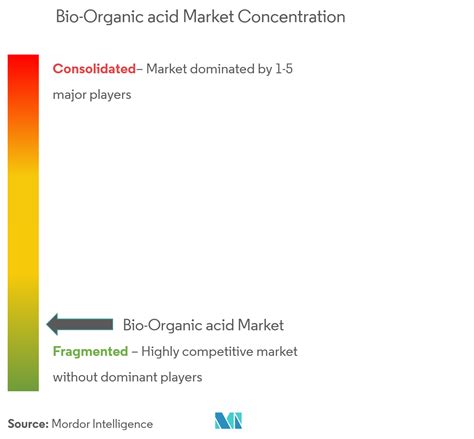 Bio-Organic acid Market Concentration

Consolidated– Market dominated by 1-5 major players

Bio-Organic acid Market

Fragmented – Highly competitive market without dominant players

Source: Mordor Intelligence